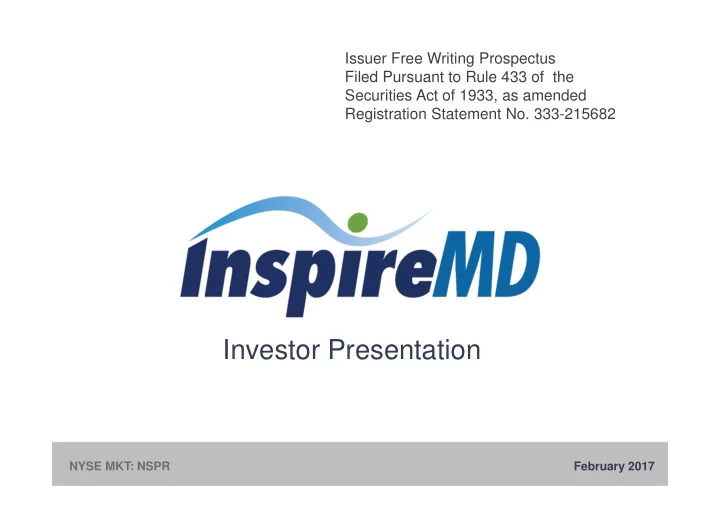 Issuer Free Writing Prospectus
Filed Pursuant to Rule 433 of the
Securities Act of 1933, as amended
Registration Statement No. 333-215682

InspireMD

Investor Presentation

NYSE MKT: NSPR

February 2017